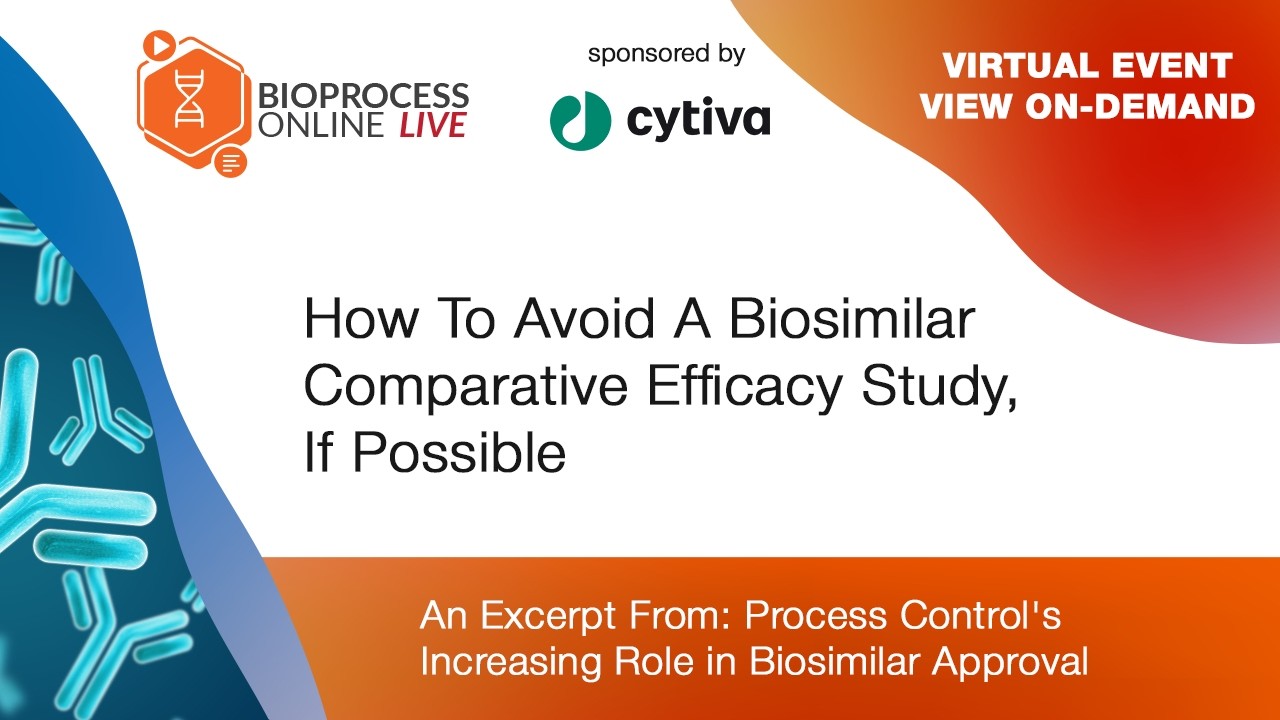 BIOPROCESS ONLINE LIVE

sponsored by

cytiva

VIRTUAL EVENT
VIEW ON-DEMAND

How To Avoid A Biosimilar Comparative Efficacy Study, If Possible

An Excerpt From: Process Control's Increasing Role in Biosimilar Approval